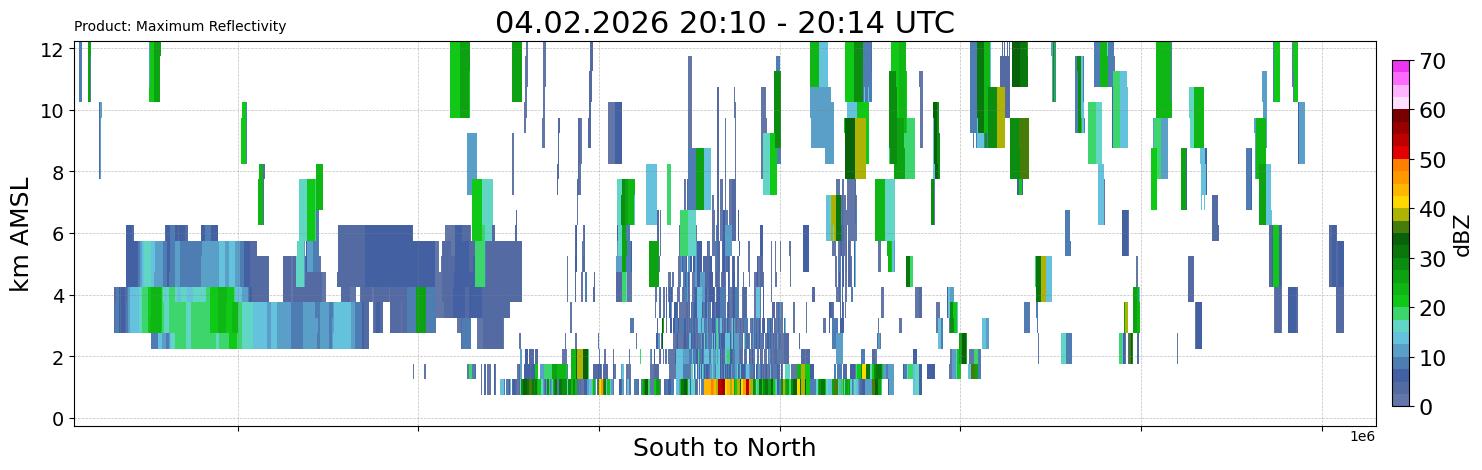 Product: Maximum Reflectivity

04.02.2026 20:10 - 20:14 UTC

km AMSL

12
10
8
6
4
2
0

South to North

1e6

dBZ

70
60
50
40
30
20
10
0